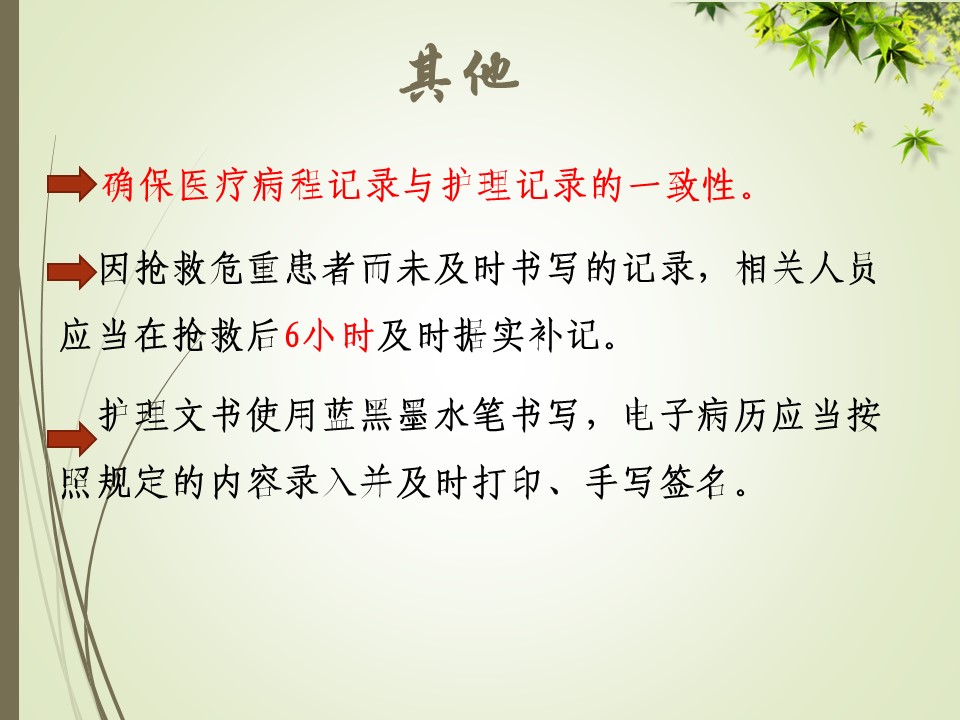 其他

确保医疗病程记录与护理记录的一致性。

因抢救危重患者而未及时书写的记录，相关人员应当在抢救后6小时及时据实补记。

护理文书使用蓝黑墨水笔书写，电子病历应当按照规定的内容录入并及时打印、手写签名。